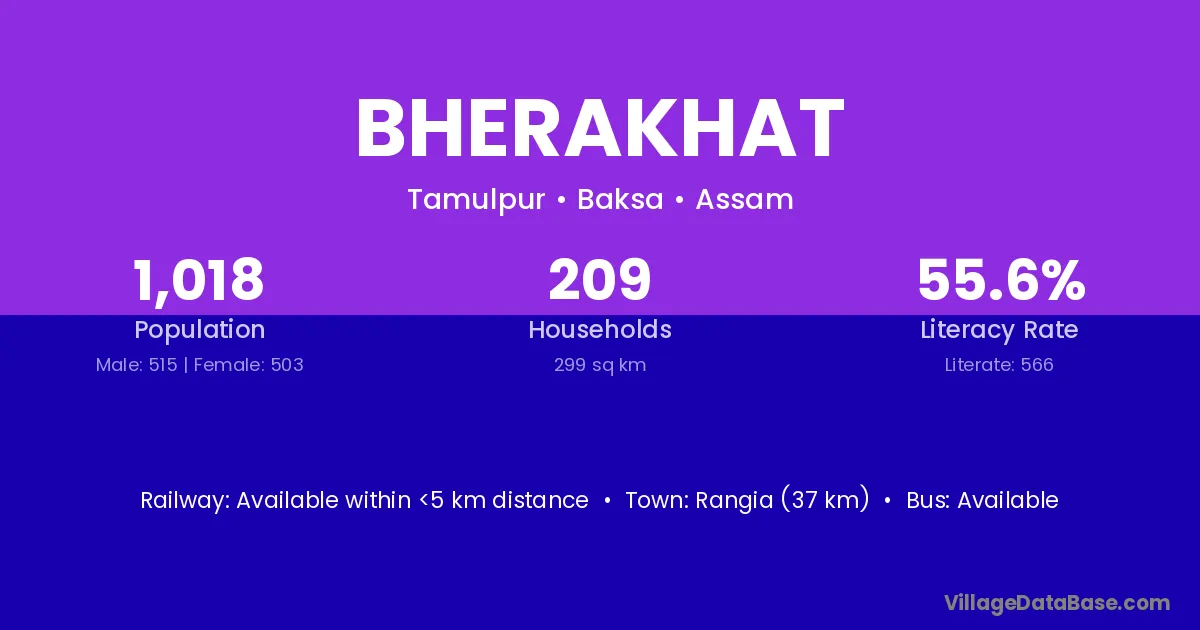 BHERAKHAT

Tamulpur • Baksa • Assam

1,018
Population
Male: 515 | Female: 503

209
Households
299 sq km

55.6%
Literacy Rate
Literate: 566

Railway: Available within <5 km distance • Town: Rangia (37 km) • Bus: Available

VillageDataBase.com